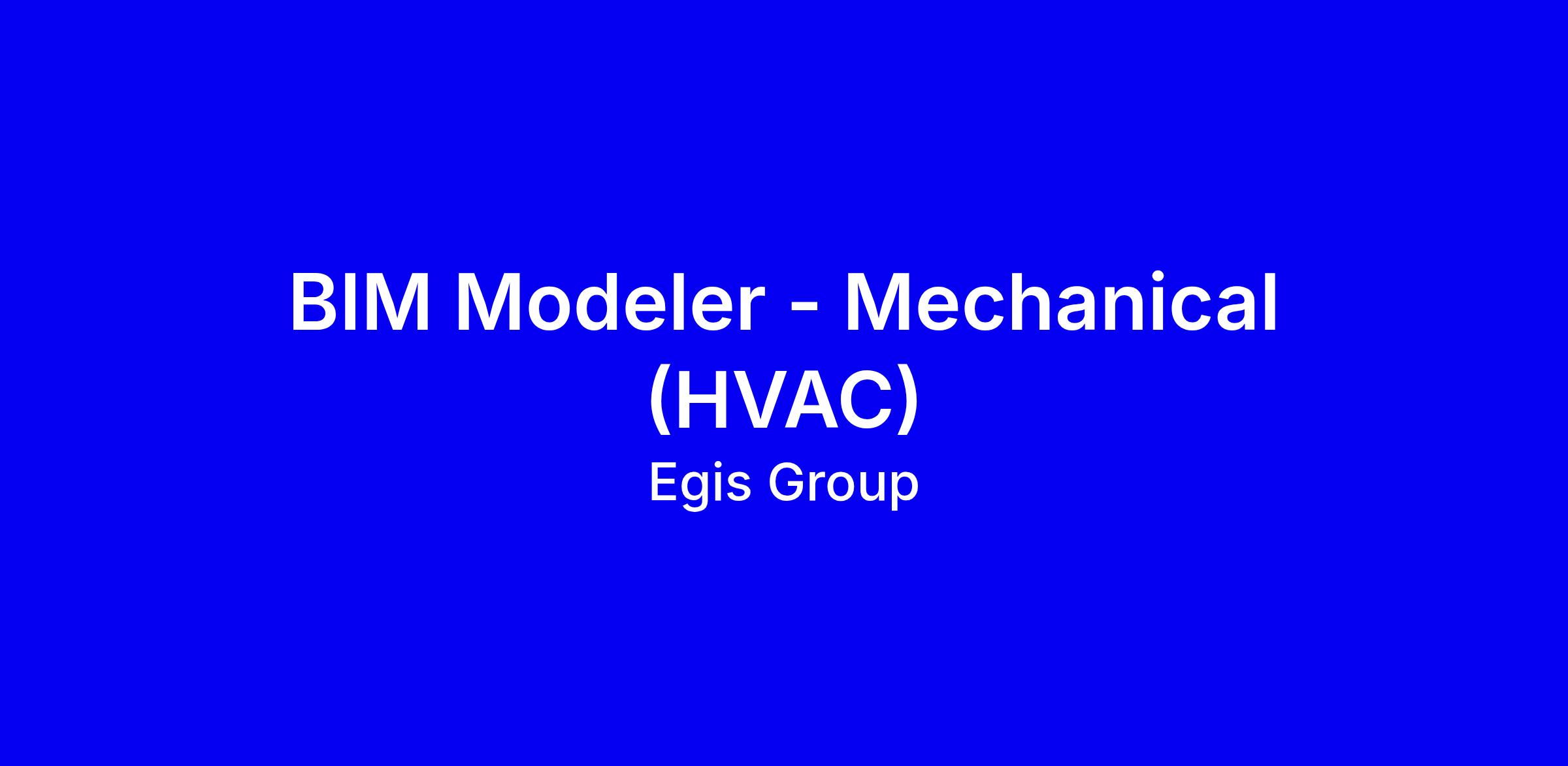 BIM Modeler - Mechanical (HVAC)

Egis Group